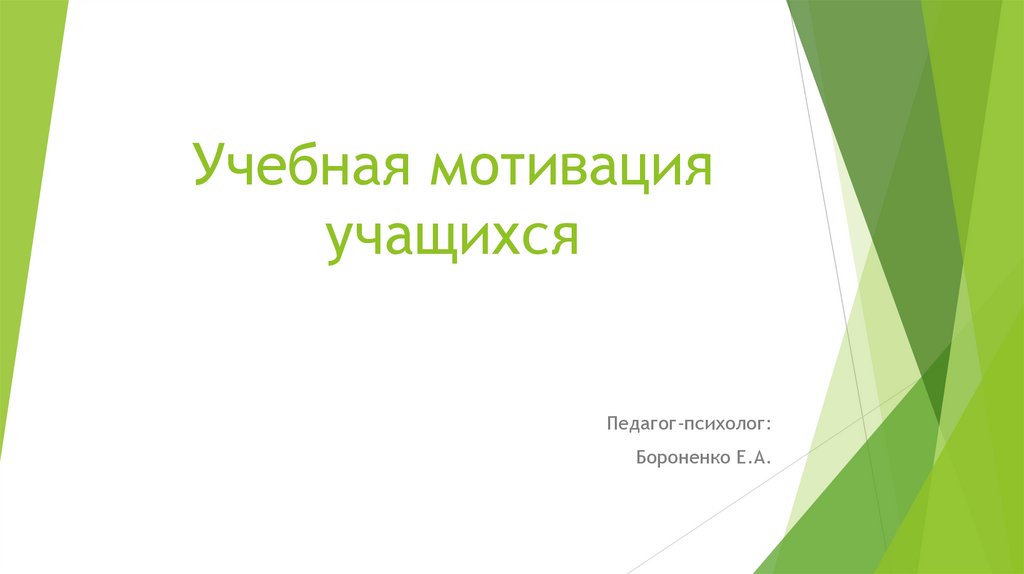 Учебная мотивация учащихся

Педагог-психолог:

Бороненко Е.А.